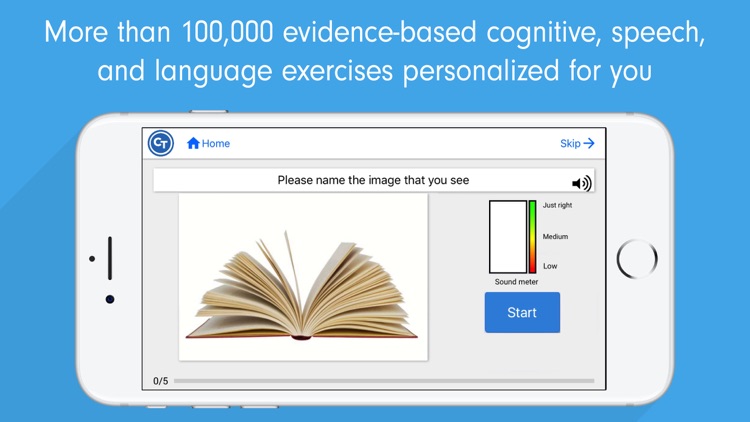 More than 100,000 evidence-based cognitive, speech, and language exercises personalized for you

CT
Home
Skip

Please name the image that you see

Just right
Medium
Low
Sound meter

Start

0/5